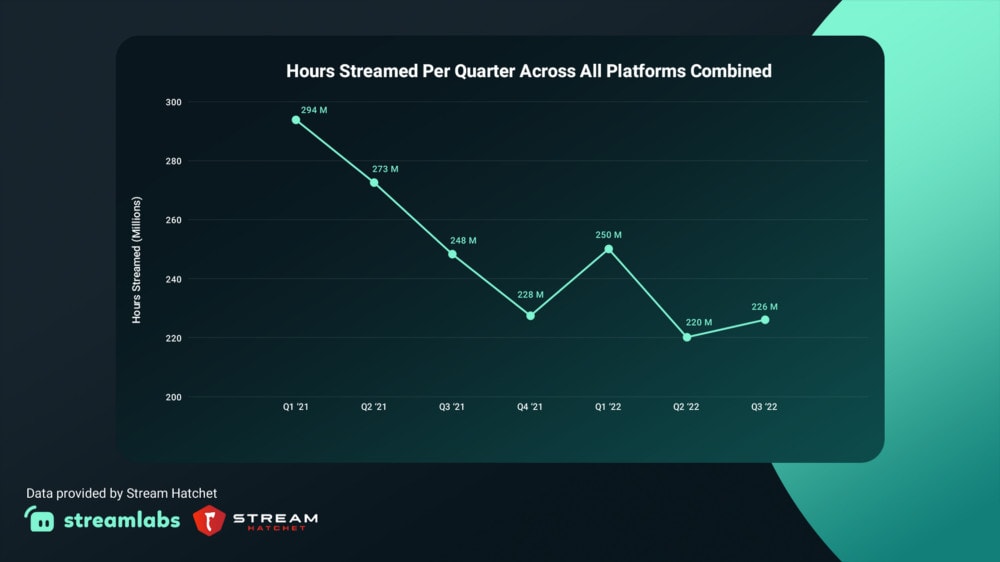 Hours Streamed Per Quarter Across All Platforms Combined

Hours Streamed (Millions)

300
280
260
240
220
200

294 M
273 M
248 M
228 M
250 M
220 M
226 M

Q1 '21
Q2 '21
Q3 '21
Q4 '21
Q1 '22
Q2 '22
Q3 '22

Data provided by Stream Hatchet

streamlabs

STREAM
HATCHET